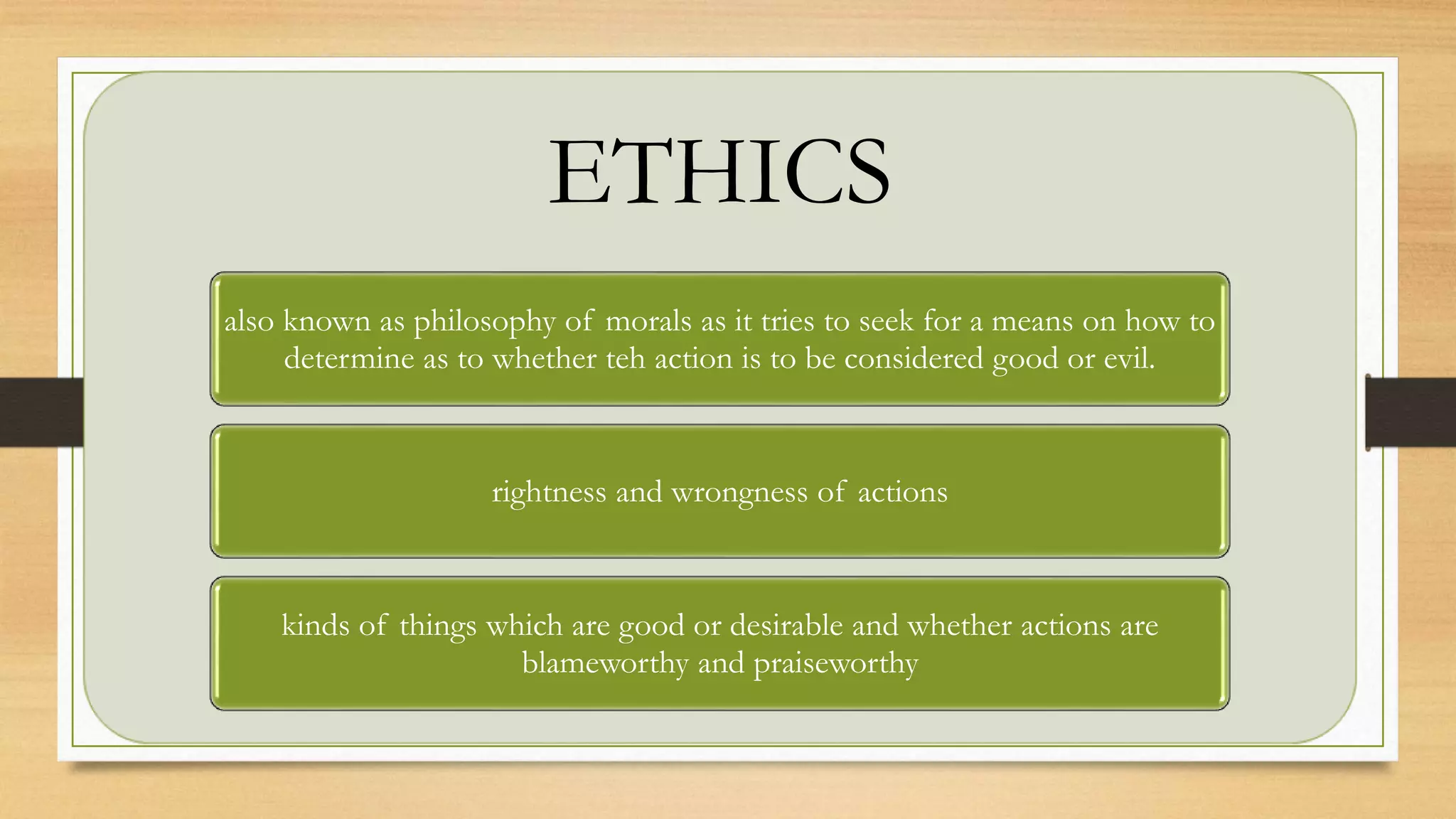 ETHICS

also known as philosophy of morals as it tries to seek for a means on how to determine as to whether teh action is to be considered good or evil.

rightness and wrongness of actions

kinds of things which are good or desirable and whether actions are blameworthy and praiseworthy